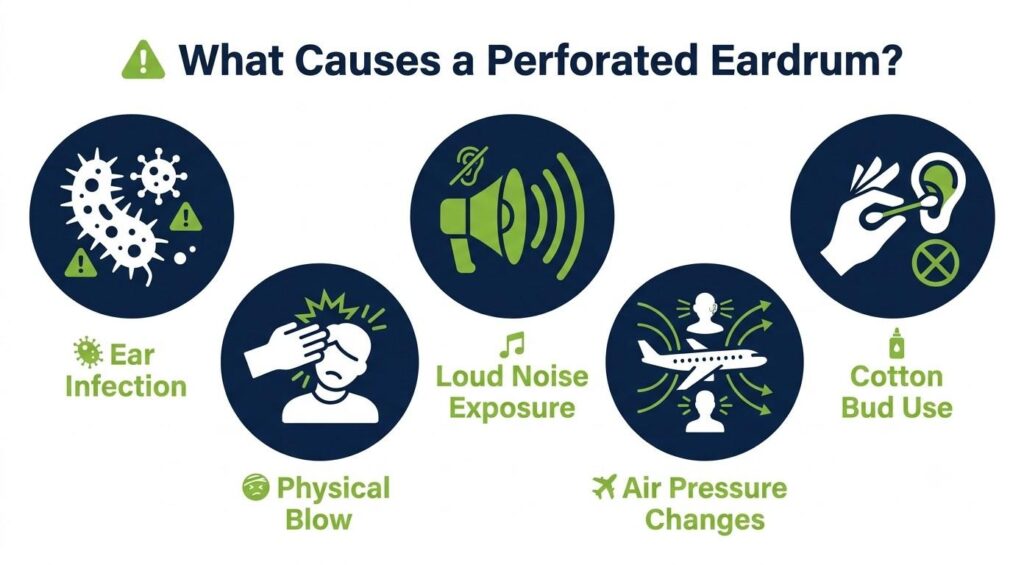 What Causes a Perforated Eardrum?

Ear Infection

Physical Blow

Loud Noise Exposure

Air Pressure Changes

Cotton Bud Use